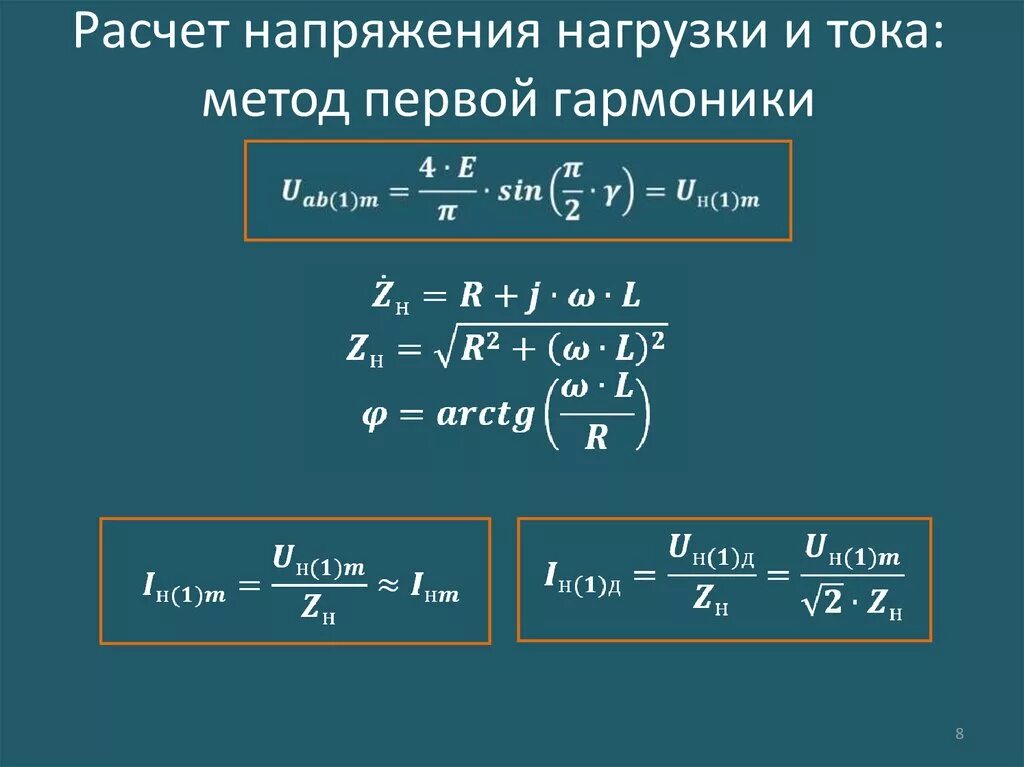 Расчет напряжения нагрузки и тока: метод первой гармоники

$U_{ab(1)m} = \frac{4 \cdot E}{\pi} \cdot sin\left(\frac{\pi}{2} \cdot \gamma\right) = U_{н(1)m}$

$\dot{Z}_н = R + j \cdot \omega \cdot L$
$Z_н = \sqrt{R^2 + (\omega \cdot L)^2}$
$\varphi = arctg\left(\frac{\omega \cdot L}{R}\right)$

$I_{н(1)m} = \frac{U_{н(1)m}}{Z_н} \approx I_{нm}$

$I_{н(1)д} = \frac{U_{н(1)д}}{Z_н} = \frac{U_{н(1)m}}{\sqrt{2} \cdot Z_н}$

8